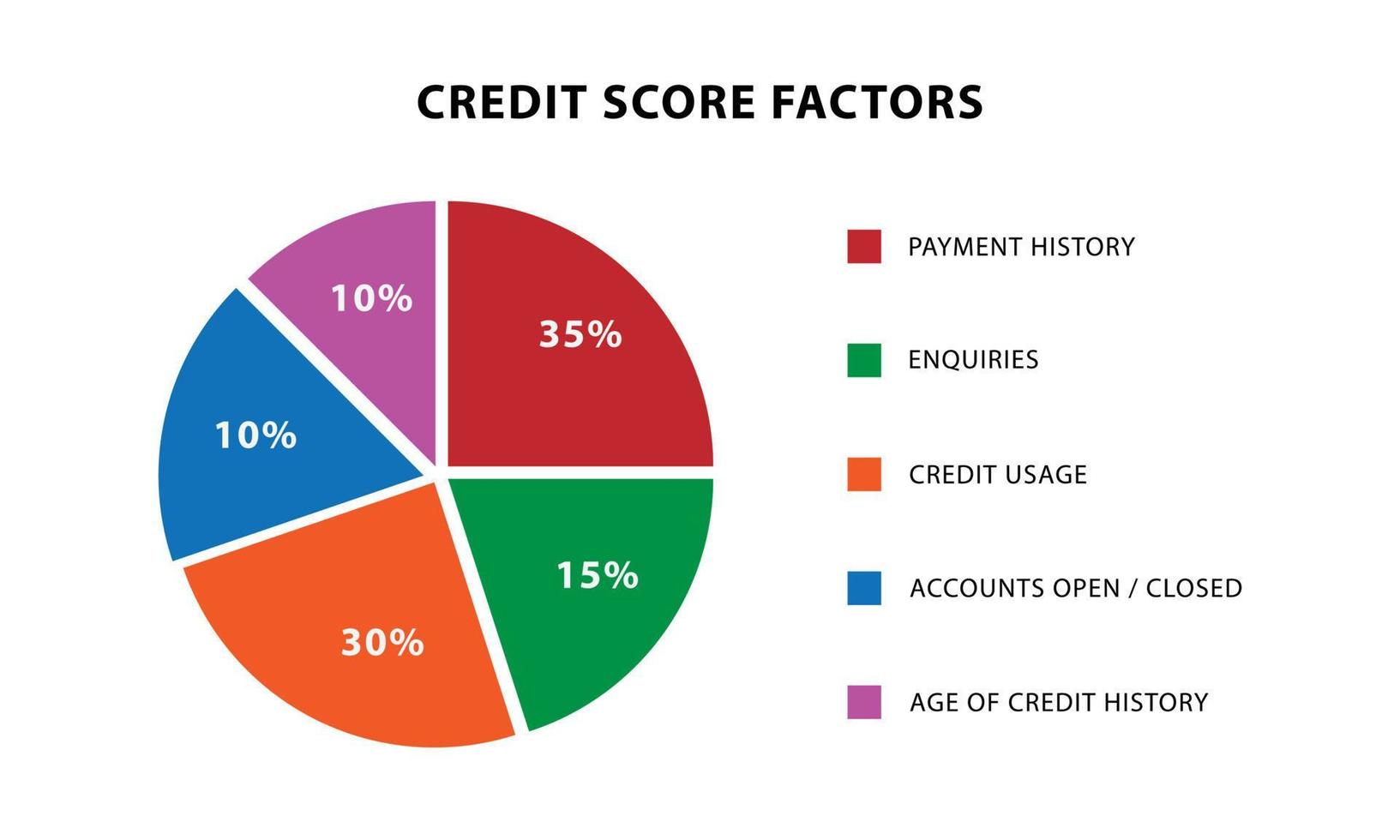 CREDIT SCORE FACTORS

10%

35%

10%

15%

30%

PAYMENT HISTORY

ENQUIRIES

CREDIT USAGE

ACCOUNTS OPEN / CLOSED

AGE OF CREDIT HISTORY